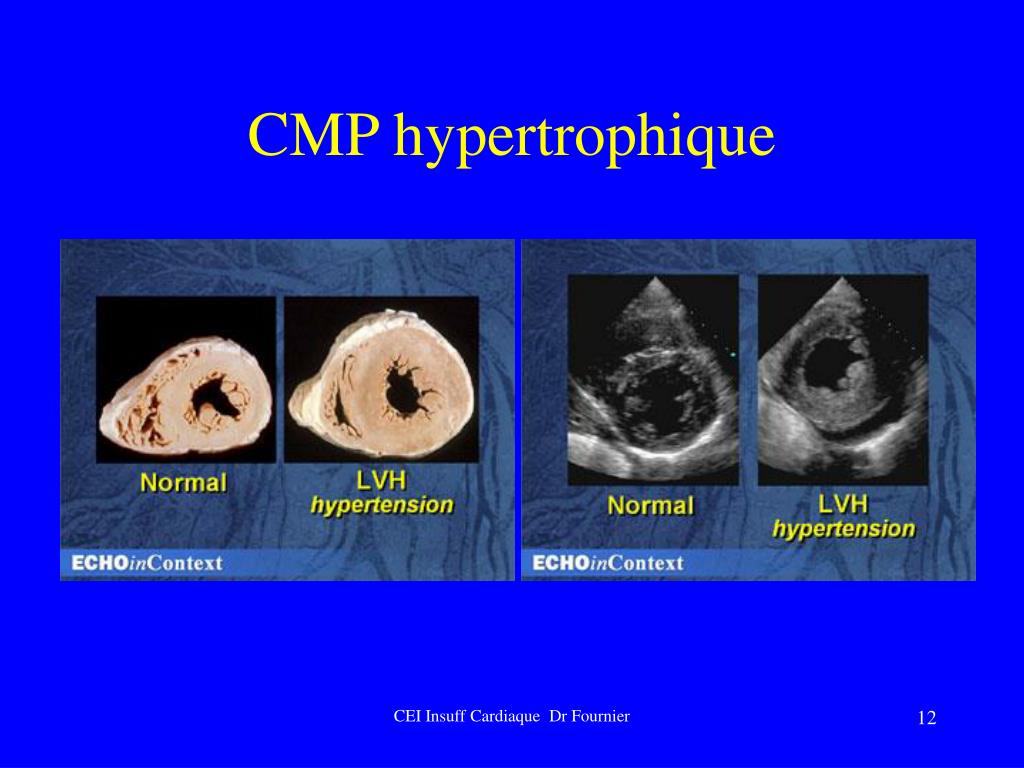 CMP hypertrophique

Normal

LVH
hypertension

ECHOinContext

Normal

LVH
hypertension

ECHOinContext

CEI Insuff Cardiaque Dr Fournier

12